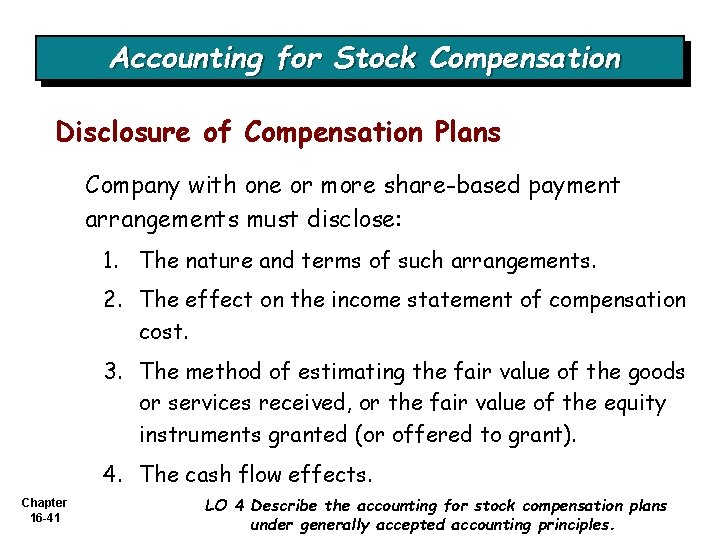 Accounting for Stock Compensation

Disclosure of Compensation Plans

Company with one or more share-based payment arrangements must disclose:

1. The nature and terms of such arrangements.

2. The effect on the income statement of compensation cost.

3. The method of estimating the fair value of the goods or services received, or the fair value of the equity instruments granted (or offered to grant).

4. The cash flow effects.

Chapter 16-41

LO 4 Describe the accounting for stock compensation plans under generally accepted accounting principles.